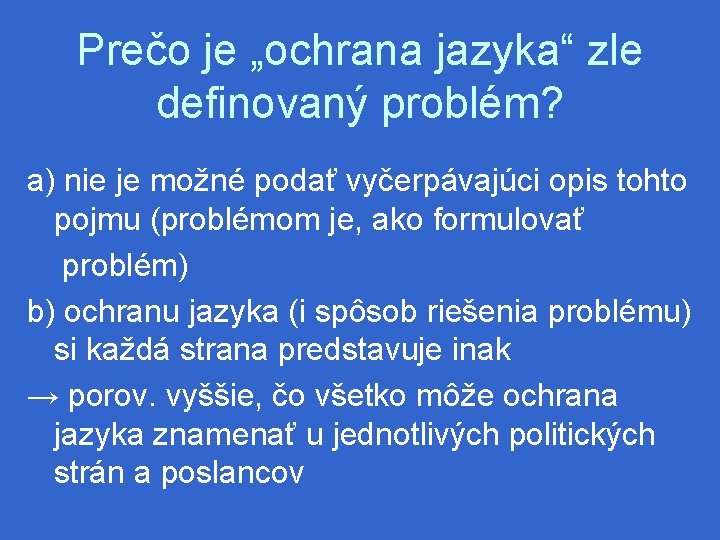 Prečo je „ochrana jazyka“ zle definovaný problém?

a) nie je možné podať vyčerpávajúci opis tohto pojmu (problémom je, ako formulovať problém)

b) ochranu jazyka (i spôsob riešenia problému) si každá strana predstavuje inak

→ porov. vyššie, čo všetko môže ochrana jazyka znamenať u jednotlivých politických strán a poslancov